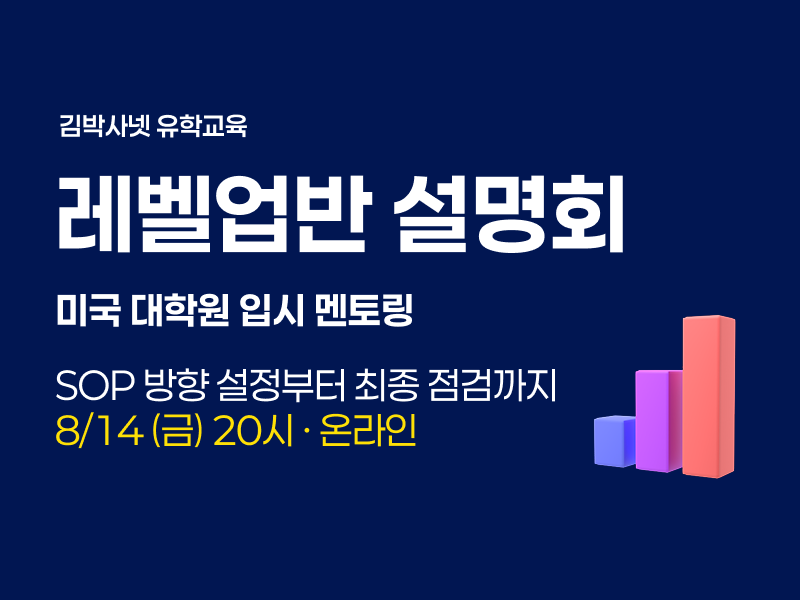 김박사넷 유학교육

레벨업반 설명회

미국 대학원 입시 멘토링

SOP 방향 설정부터 최종 점검까지
8/14 (금) 20시 · 온라인